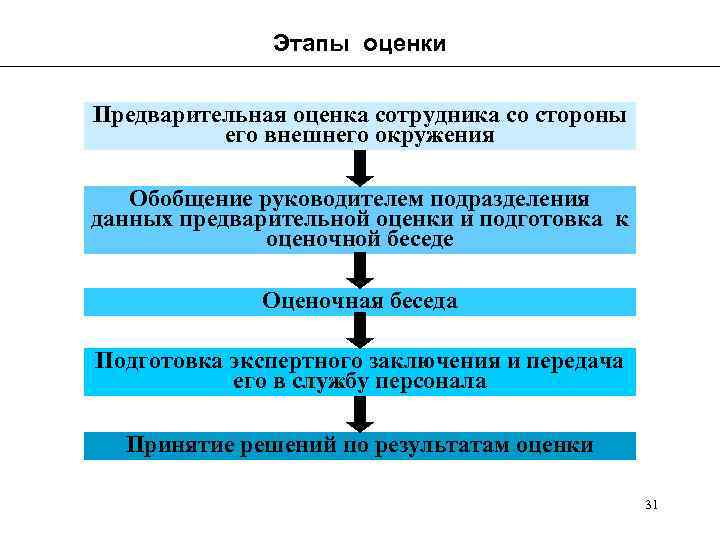 Этапы оценки

Предварительная оценка сотрудника со стороны его внешнего окружения

Обобщение руководителем подразделения данных предварительной оценки и подготовка к оценочной беседе

Оценочная беседа

Подготовка экспертного заключения и передача его в службу персонала

Принятие решений по результатам оценки

31